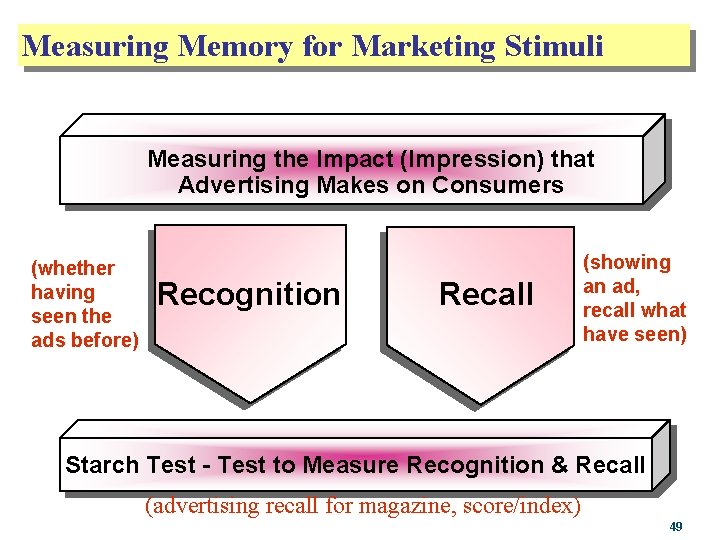 Measuring Memory for Marketing Stimuli

Measuring the Impact (Impression) that Advertising Makes on Consumers

(whether having seen the ads before)

Recognition

Recall

(showing an ad, recall what have seen)

Starch Test - Test to Measure Recognition & Recall

(advertising recall for magazine, score/index)

49